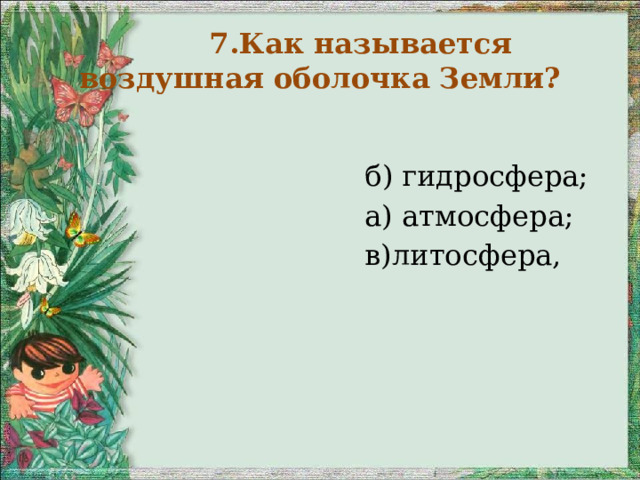 7.Как называется воздушная оболочка Земли?

б) гидросфера;
а) атмосфера;
в)литосфера,